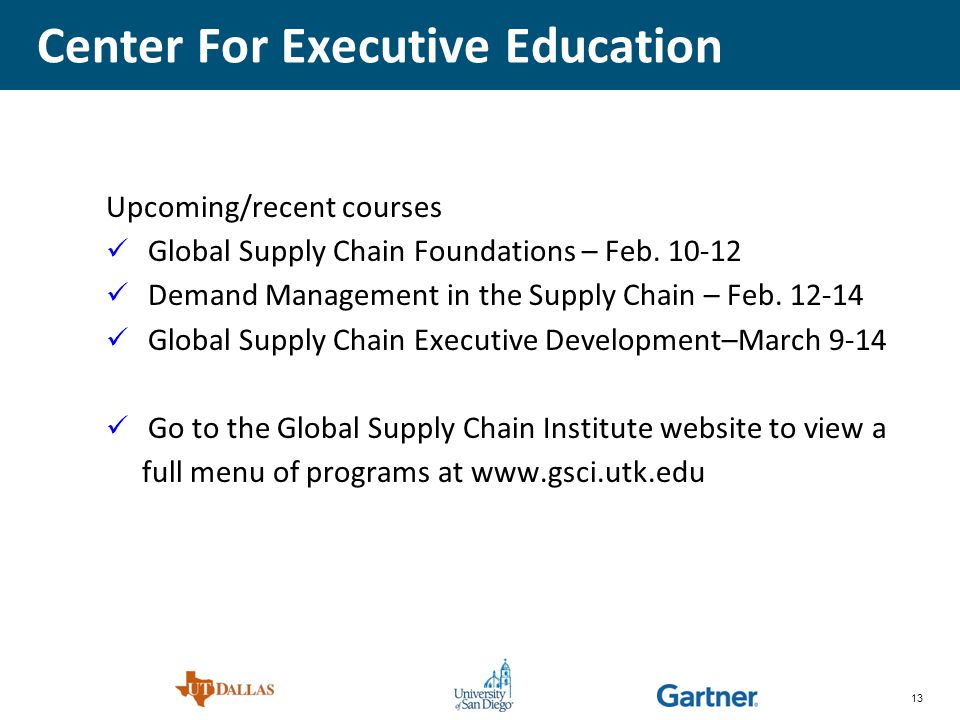 Center For Executive Education

Upcoming/recent courses
✓ Global Supply Chain Foundations – Feb. 10-12
✓ Demand Management in the Supply Chain – Feb. 12-14
✓ Global Supply Chain Executive Development–March 9-14

✓ Go to the Global Supply Chain Institute website to view a full menu of programs at www.gsci.utk.edu

UT DALLAS
University of San Diego
Gartner
13